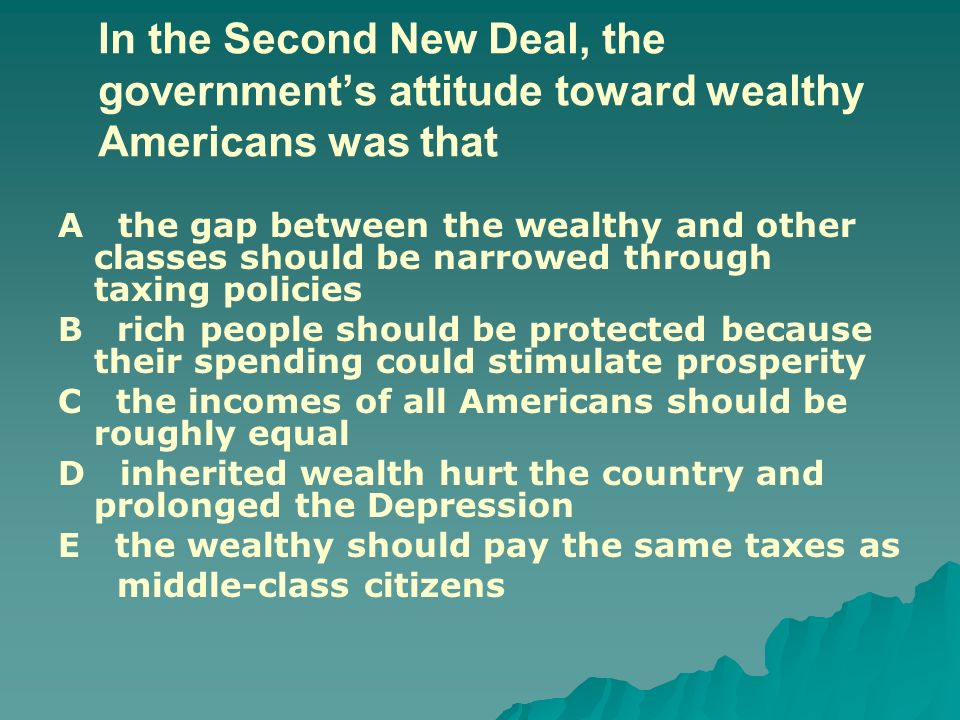 In the Second New Deal, the government’s attitude toward wealthy Americans was that

A the gap between the wealthy and other classes should be narrowed through taxing policies

B rich people should be protected because their spending could stimulate prosperity

C the incomes of all Americans should be roughly equal

D inherited wealth hurt the country and prolonged the Depression

E the wealthy should pay the same taxes as middle-class citizens